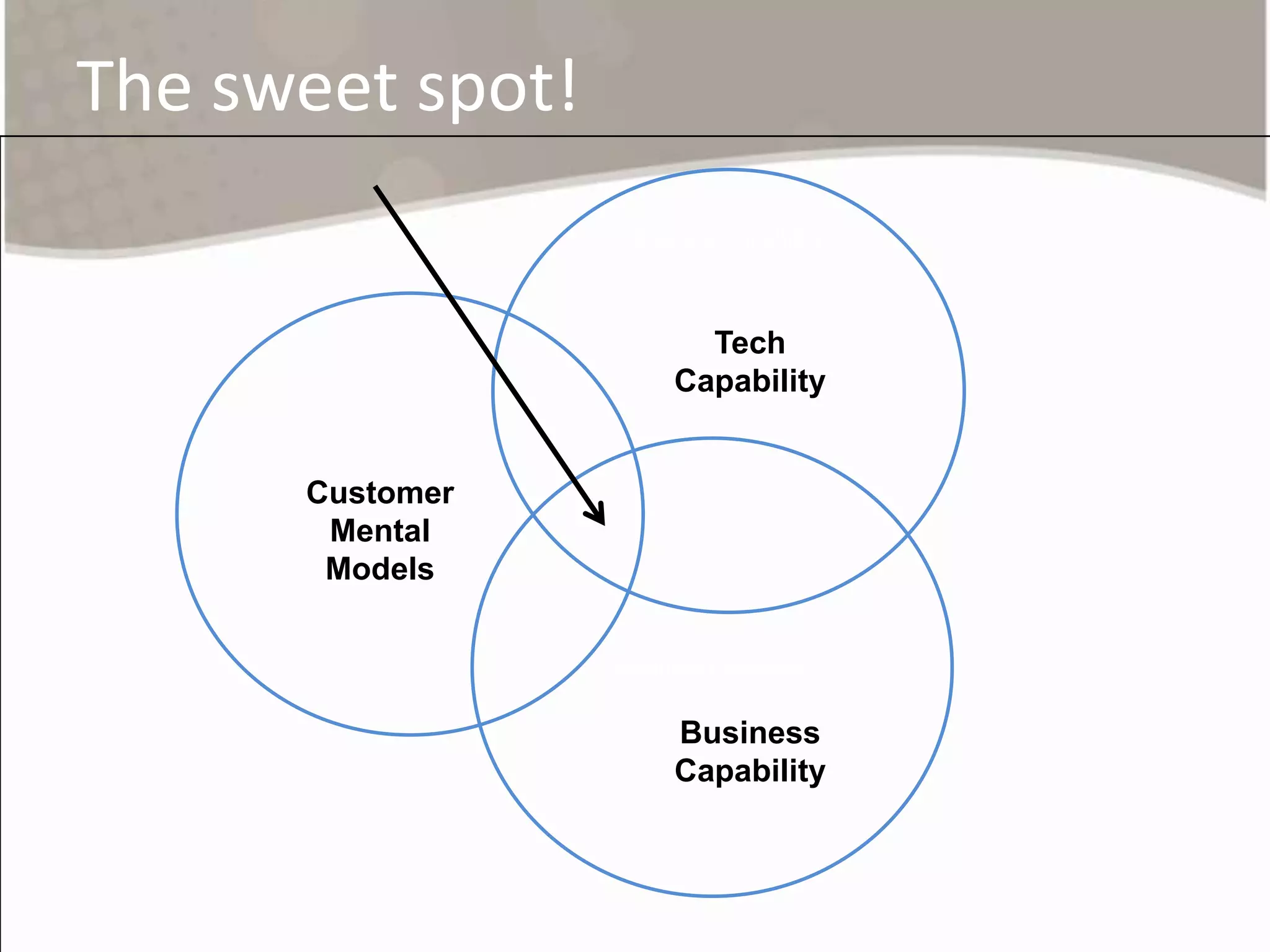 The sweet spot!

Tech Capability

Customer Mental Models

Business Capability